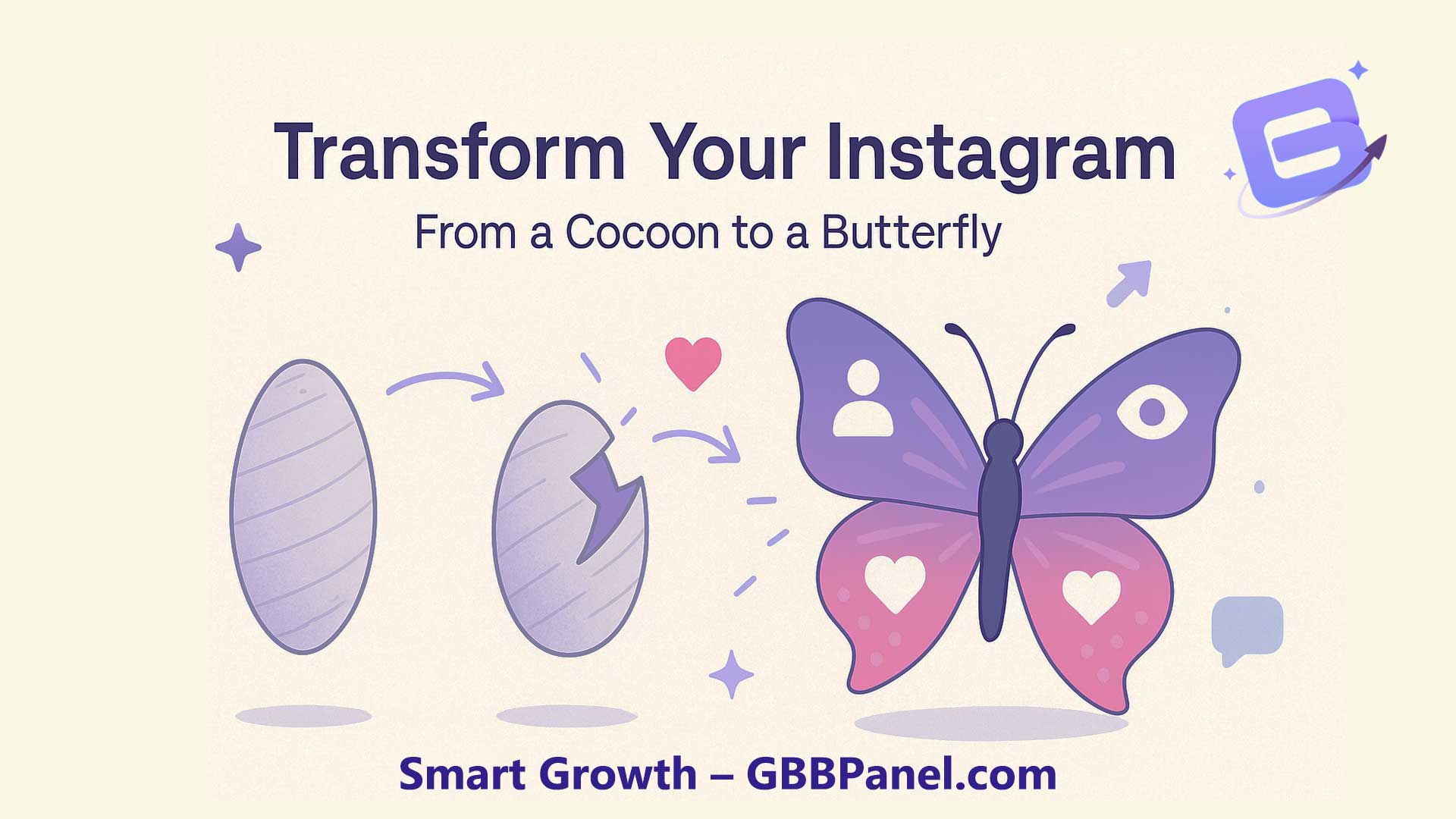 Transform Your Instagram

From a Cocoon to a Butterfly

Smart Growth – GBBPanel.com